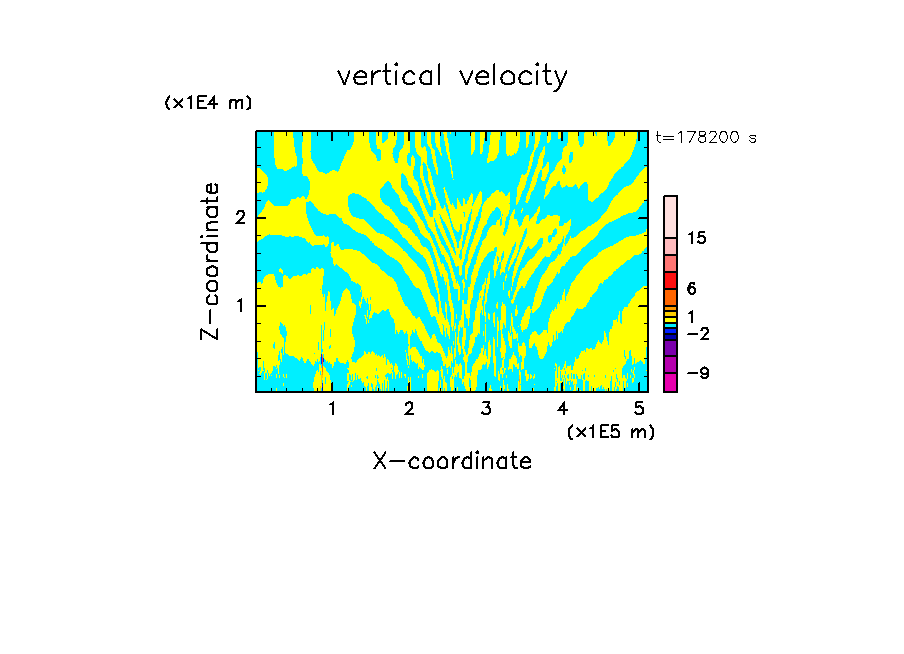 vertical velocity

(x1E4 m)

t=178200 s

Z-coordinate

2

1

15

6

1

−2

−9

1 2 3 4 5

(x1E5 m)

X-coordinate